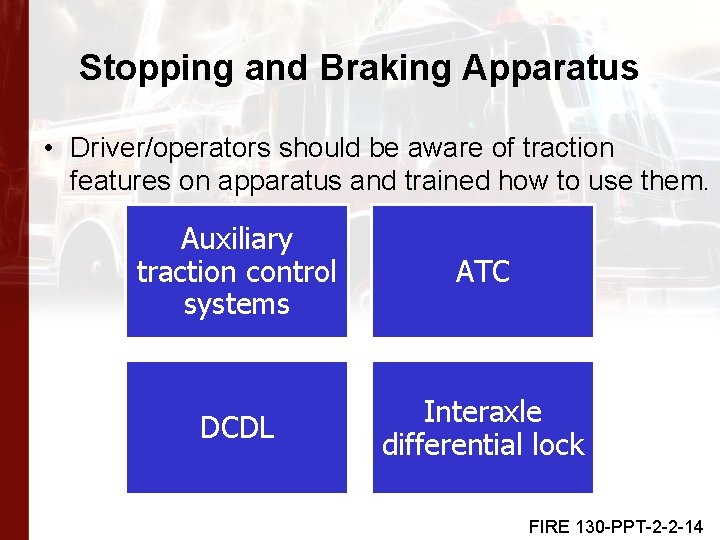 Stopping and Braking Apparatus

• Driver/operators should be aware of traction features on apparatus and trained how to use them.

Auxiliary traction control systems

ATC

DCDL

Interaxle differential lock

FIRE 130-PPT-2-2-14